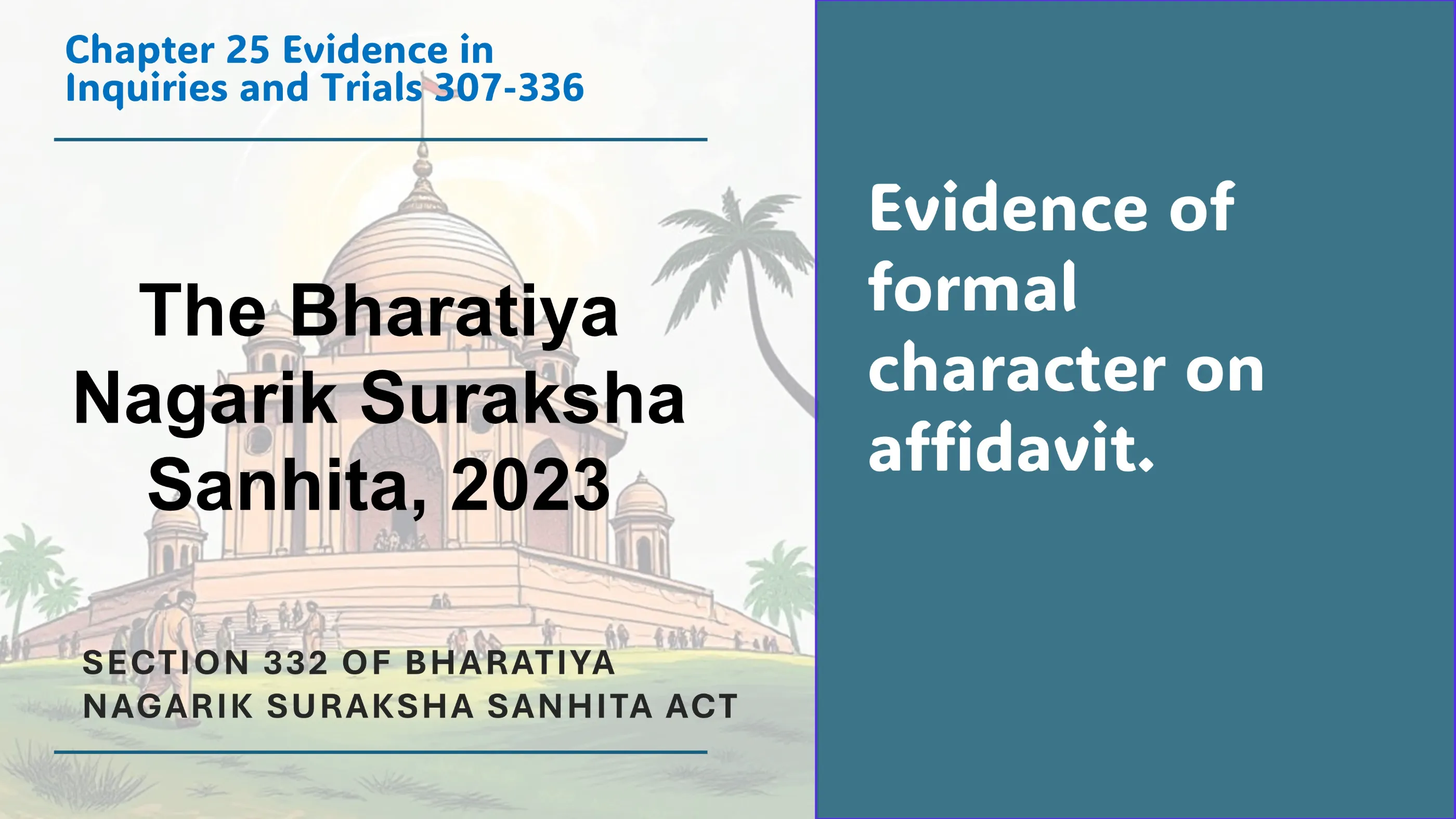 Chapter 25 Evidence in Inquiries and Trials 307-336

The Bharatiya Nagarik Suraksha Sanhita, 2023

SECTION 332 OF BHARATIYA NAGARIK SURAKSHA SANHITA ACT

Evidence of formal character on affidavit.